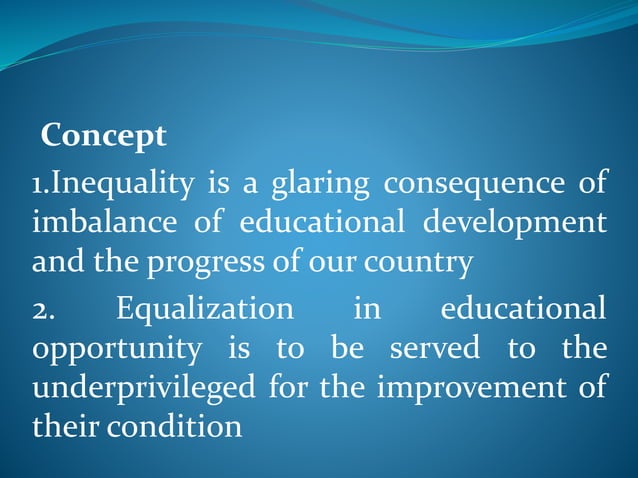 Concept

1.Inequality is a glaring consequence of imbalance of educational development and the progress of our country

2. Equalization in educational opportunity is to be served to the underprivileged for the improvement of their condition